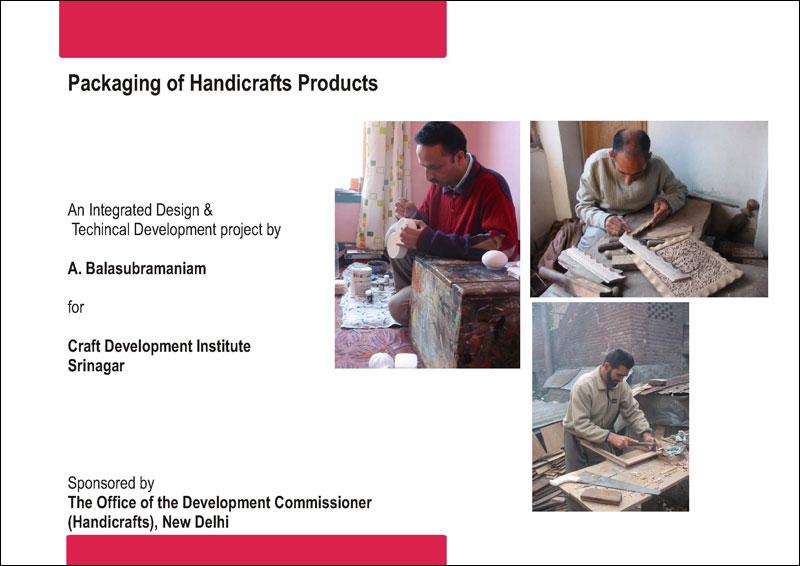 Packaging of Handicrafts Products

An Integrated Design & Techincal Development project by

A. Balasubramaniam

for

Craft Development Institute
Srinagar

Sponsored by
The Office of the Development Commissioner (Handicrafts), New Delhi